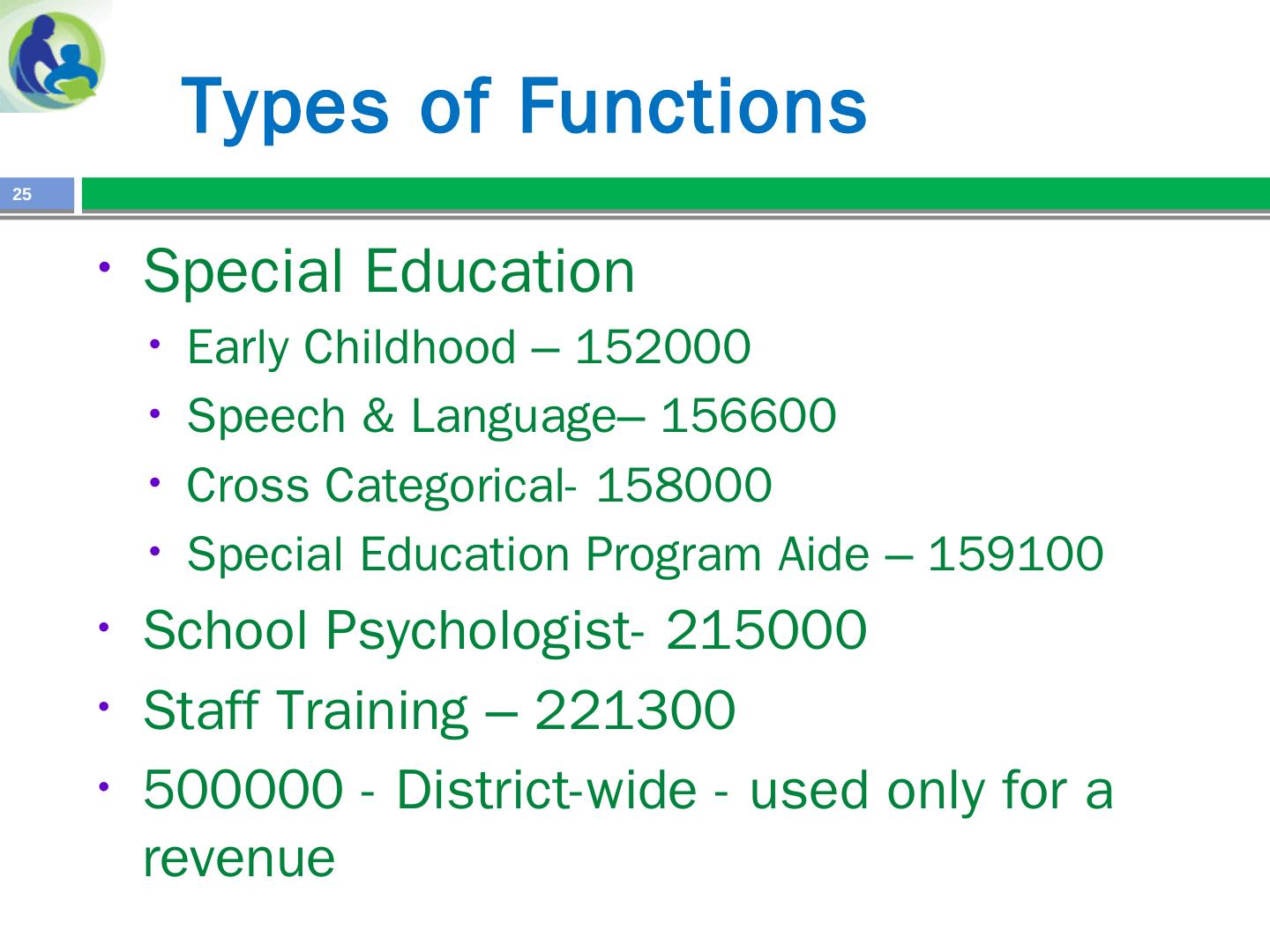 Types of Functions

25

• Special Education
  • Early Childhood – 152000
  • Speech & Language– 156600
  • Cross Categorical- 158000
  • Special Education Program Aide – 159100
• School Psychologist- 215000
• Staff Training – 221300
• 500000 - District-wide - used only for a revenue